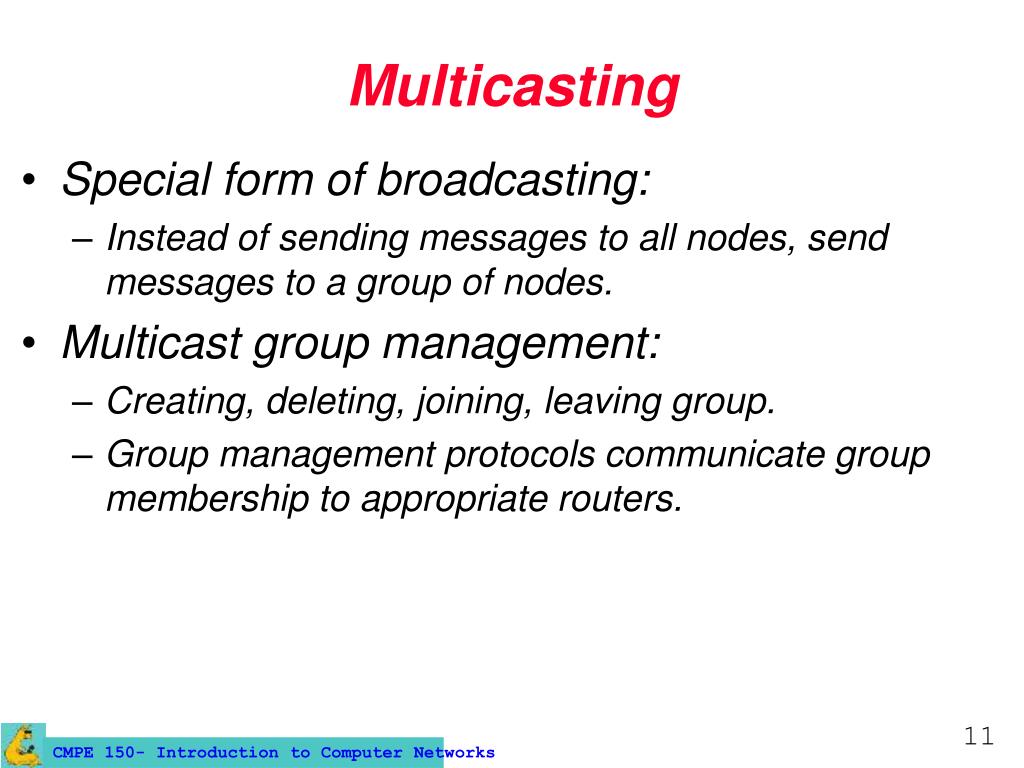 Multicasting

• Special form of broadcasting:
 – Instead of sending messages to all nodes, send messages to a group of nodes.
• Multicast group management:
 – Creating, deleting, joining, leaving group.
 – Group management protocols communicate group membership to appropriate routers.

CMPE 150- Introduction to Computer Networks

11